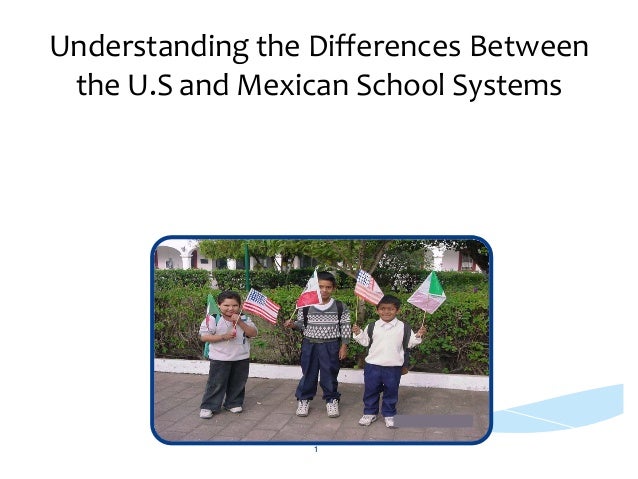 Understanding the Differences Between the U.S and Mexican School Systems

1